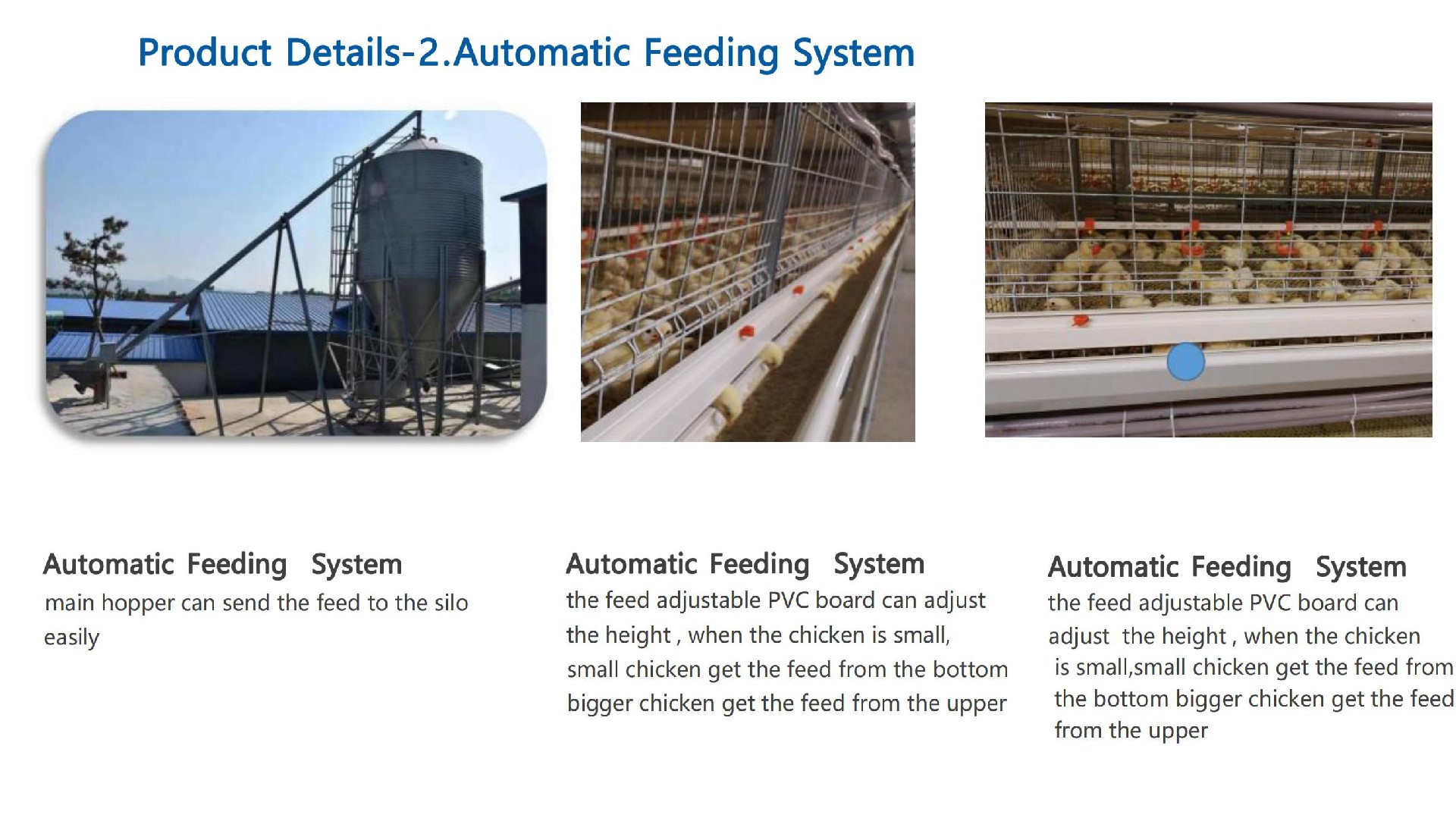 Product Details-2.Automatic Feeding System

Automatic Feeding System
main hopper can send the feed to the silo easily

Automatic Feeding System
the feed adjustable PVC board can adjust the height , when the chicken is small, small chicken get the feed from the bottom bigger chicken get the feed from the upper

Automatic Feeding System
the feed adjustable PVC board can adjust the height , when the chicken is small,small chicken get the feed from the bottom bigger chicken get the feed from the upper